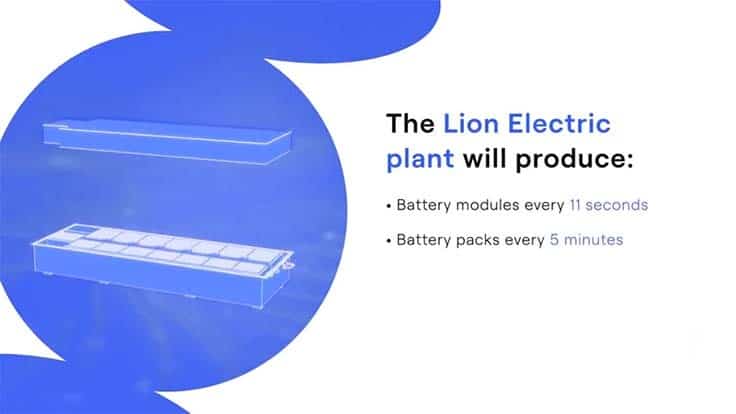 The Lion Electric plant will produce:

• Battery modules every 11 seconds

• Battery packs every 5 minutes